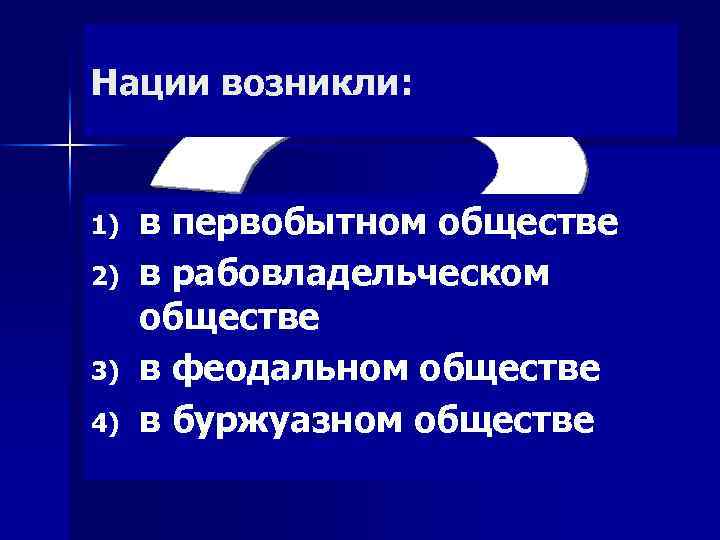 Нации возникли:

1) в первобытном обществе
2) в рабовладельческом обществе
3) в феодальном обществе
4) в буржуазном обществе